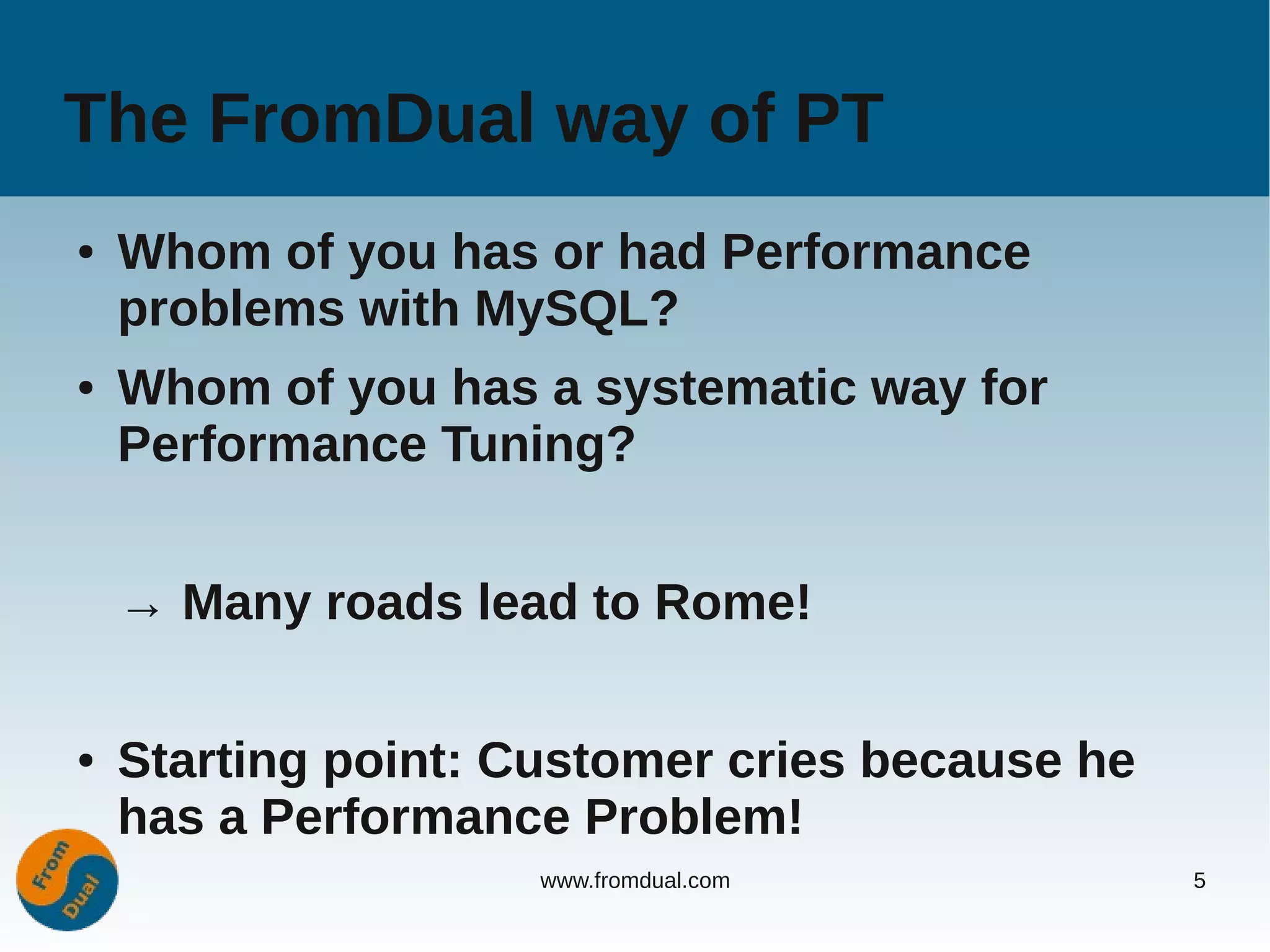 The FromDual way of PT

• Whom of you has or had Performance problems with MySQL?
• Whom of you has a systematic way for Performance Tuning?

→ Many roads lead to Rome!

• Starting point: Customer cries because he has a Performance Problem!

From Dual

www.fromdual.com

5